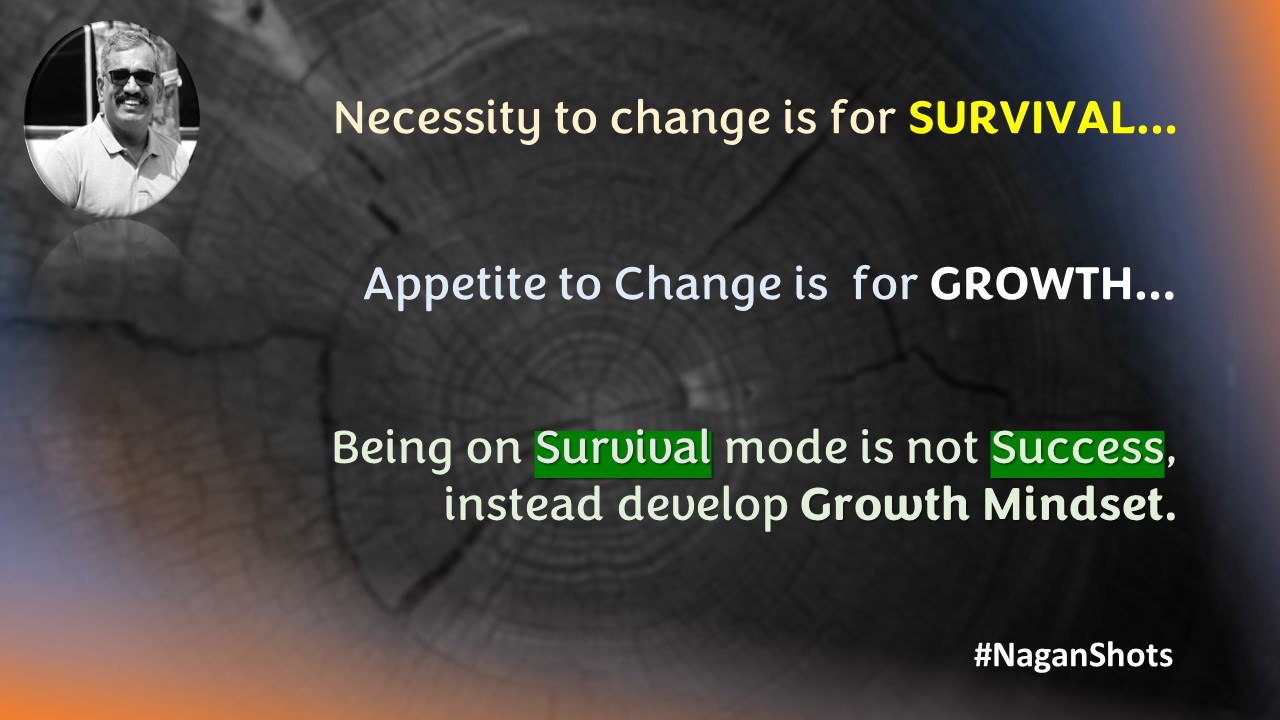 Necessity to change is for SURVIVAL...

Appetite to Change is  for GROWTH...

Being on Survival mode is not Success, instead develop Growth Mindset.

#NaganShots